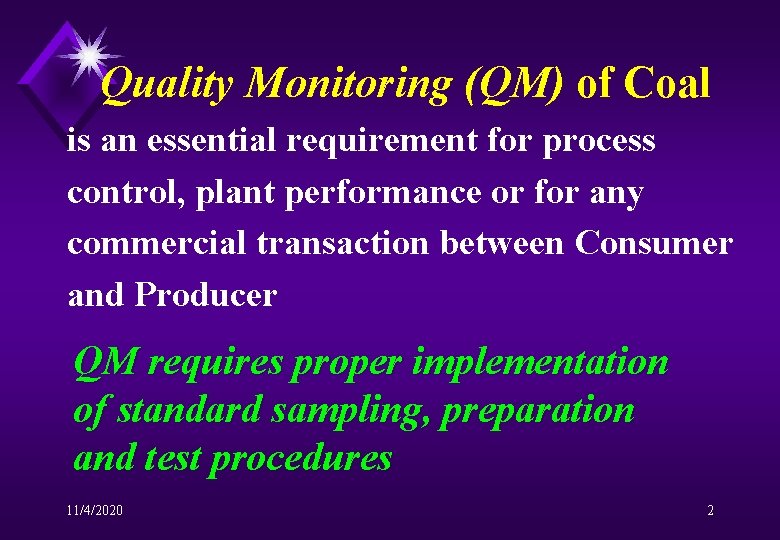 Quality Monitoring (QM) of Coal is an essential requirement for process control, plant performance or for any commercial transaction between Consumer and Producer

QM requires proper implementation of standard sampling, preparation and test procedures

11/4/2020

2